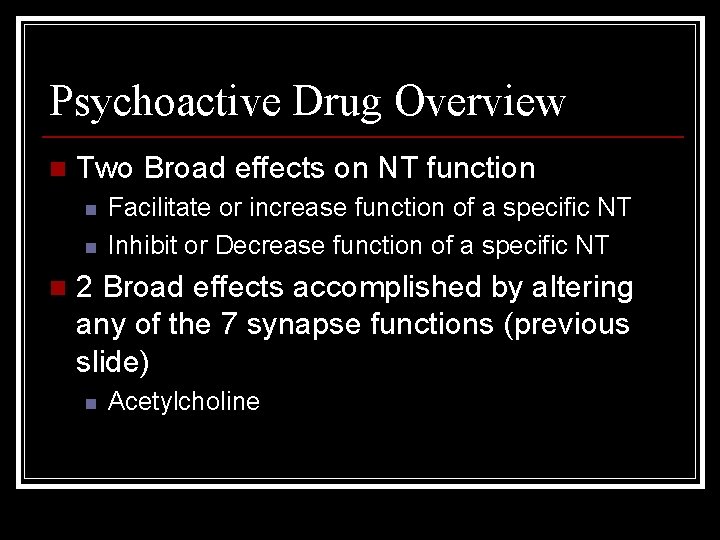 Psychoactive Drug Overview

Two Broad effects on NT function

Facilitate or increase function of a specific NT

Inhibit or Decrease function of a specific NT

2 Broad effects accomplished by altering any of the 7 synapse functions (previous slide)

Acetylcholine